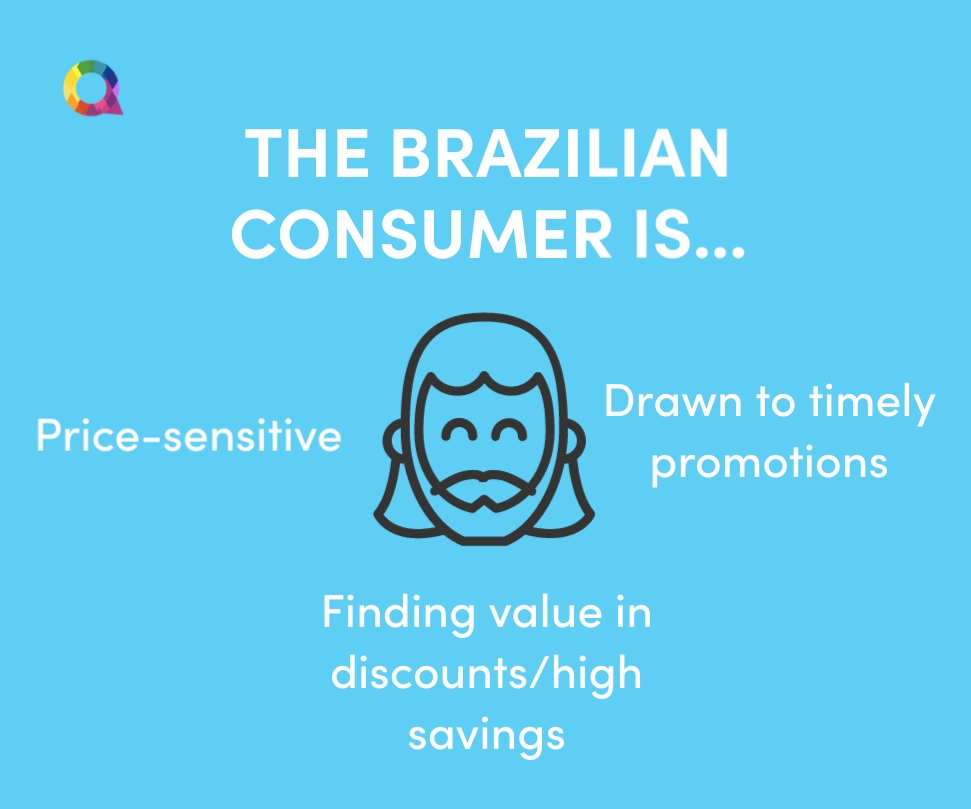 THE BRAZILIAN CONSUMER IS...

Price-sensitive

Drawn to timely promotions

Finding value in discounts/high savings